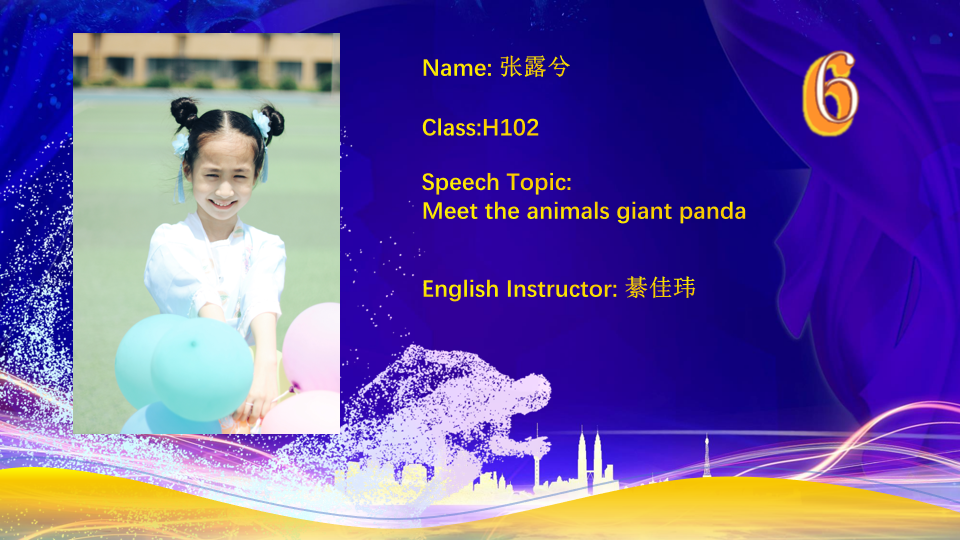 Name: 张露兮

Class:H102

Speech Topic:
Meet the animals giant panda

English Instructor: 綦佳玮

6